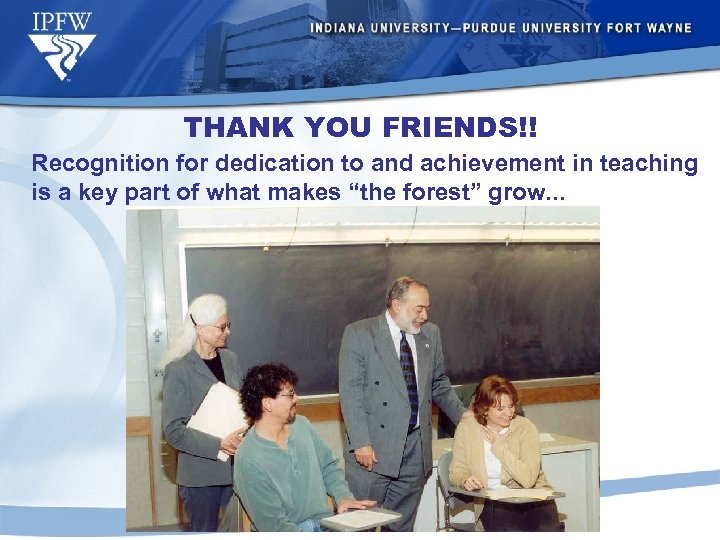 IPFW

INDIANA UNIVERSITY—PURDUE UNIVERSITY FORT WAYNE

THANK YOU FRIENDS!!

Recognition for dedication to and achievement in teaching is a key part of what makes “the forest” grow...